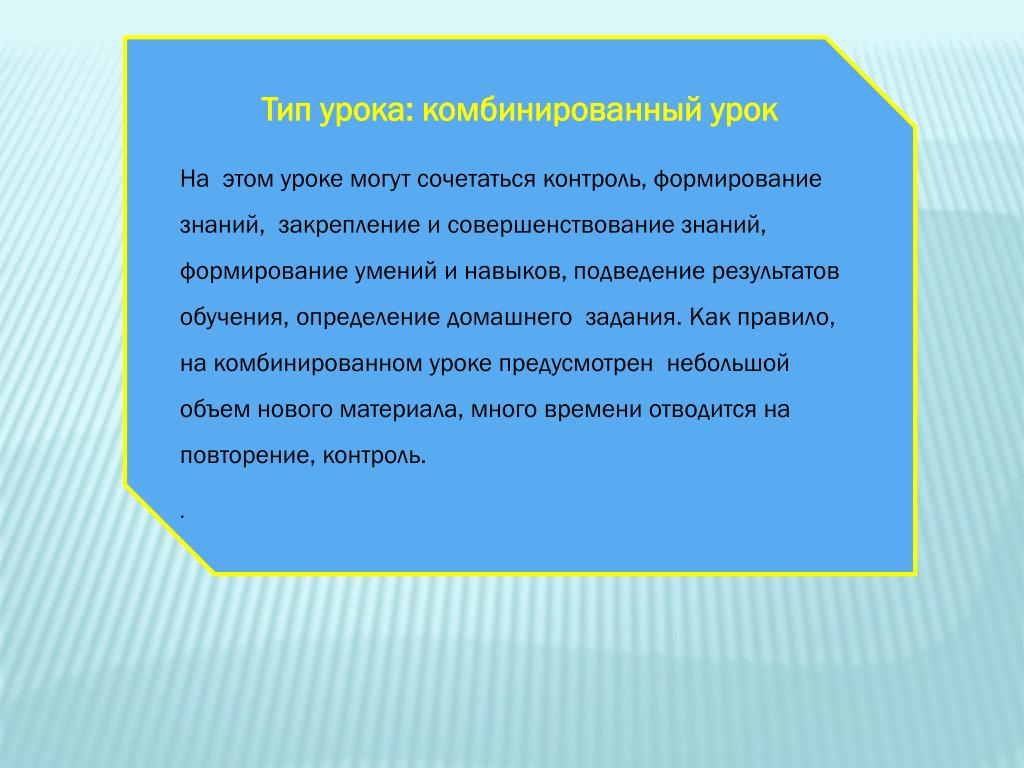 Тип урока: комбинированный урок

На этом уроке могут сочетаться контроль, формирование знаний, закрепление и совершенствование знаний, формирование умений и навыков, подведение результатов обучения, определение домашнего задания. Как правило, на комбинированном уроке предусмотрен небольшой объем нового материала, много времени отводится на повторение, контроль.

.